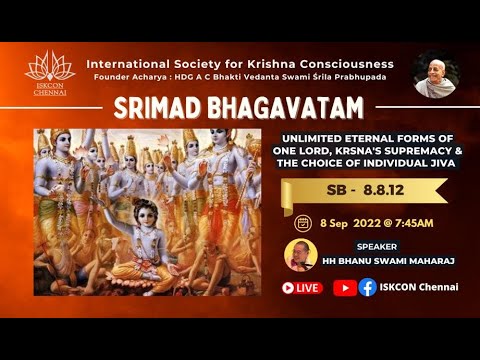 ISKCON CHENNAI

International Society for Krishna Consciousness

Founder Acharya : HDG A C Bhakti Vedanta Swami Śrila Prabhupada

SRIMAD BHAGAVATAM

UNLIMITED ETERNAL FORMS OF ONE LORD, KRSNA'S SUPREMACY & THE CHOICE OF INDIVIDUAL JIVA

SB - 8.8.12

8 Sep 2022 @ 7:45AM

SPEAKER

HH BHANU SWAMI MAHARAJ

LIVE

ISKCON Chennai